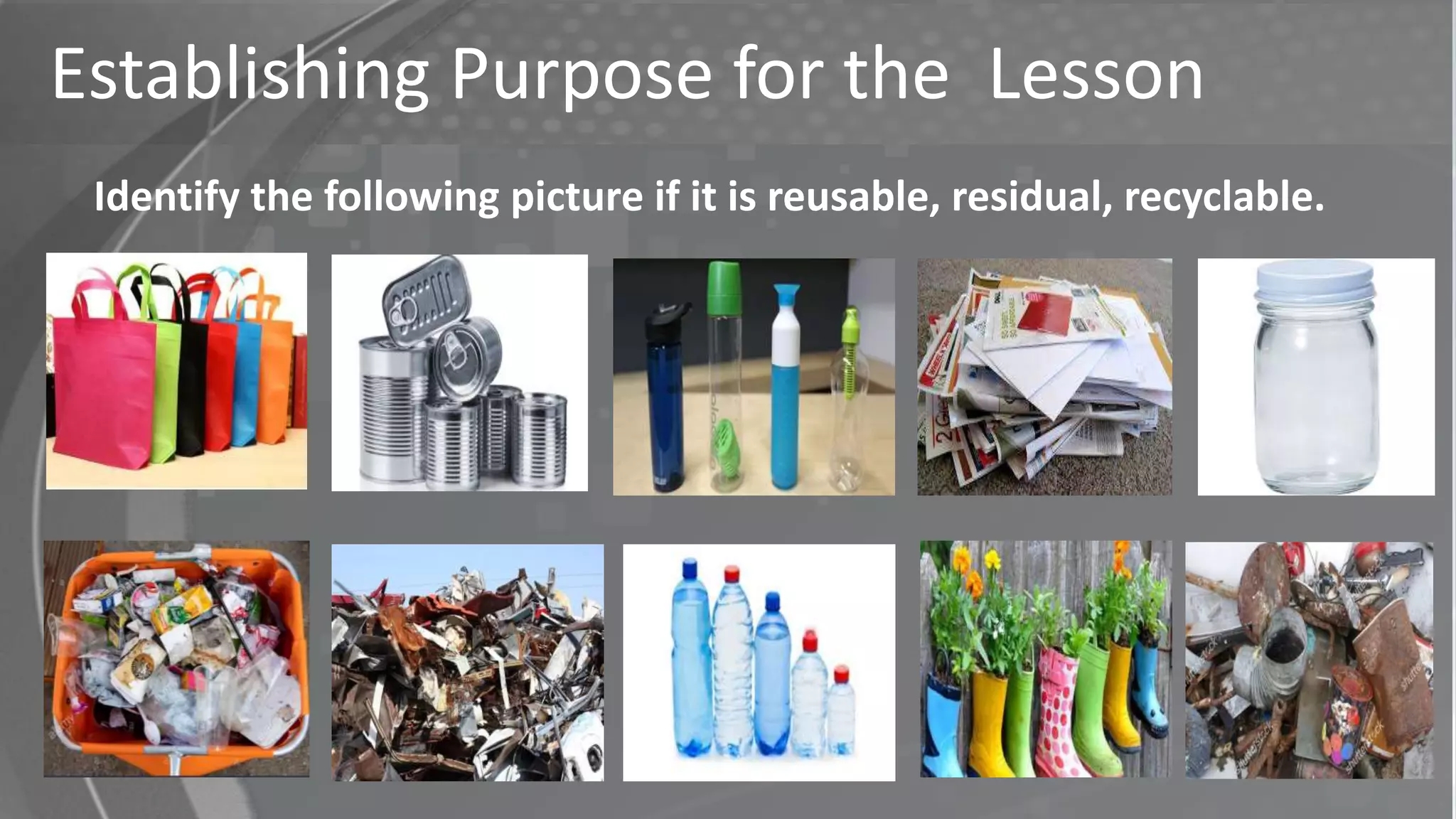 Establishing Purpose for the Lesson

Identify the following picture if it is reusable, residual, recyclable.